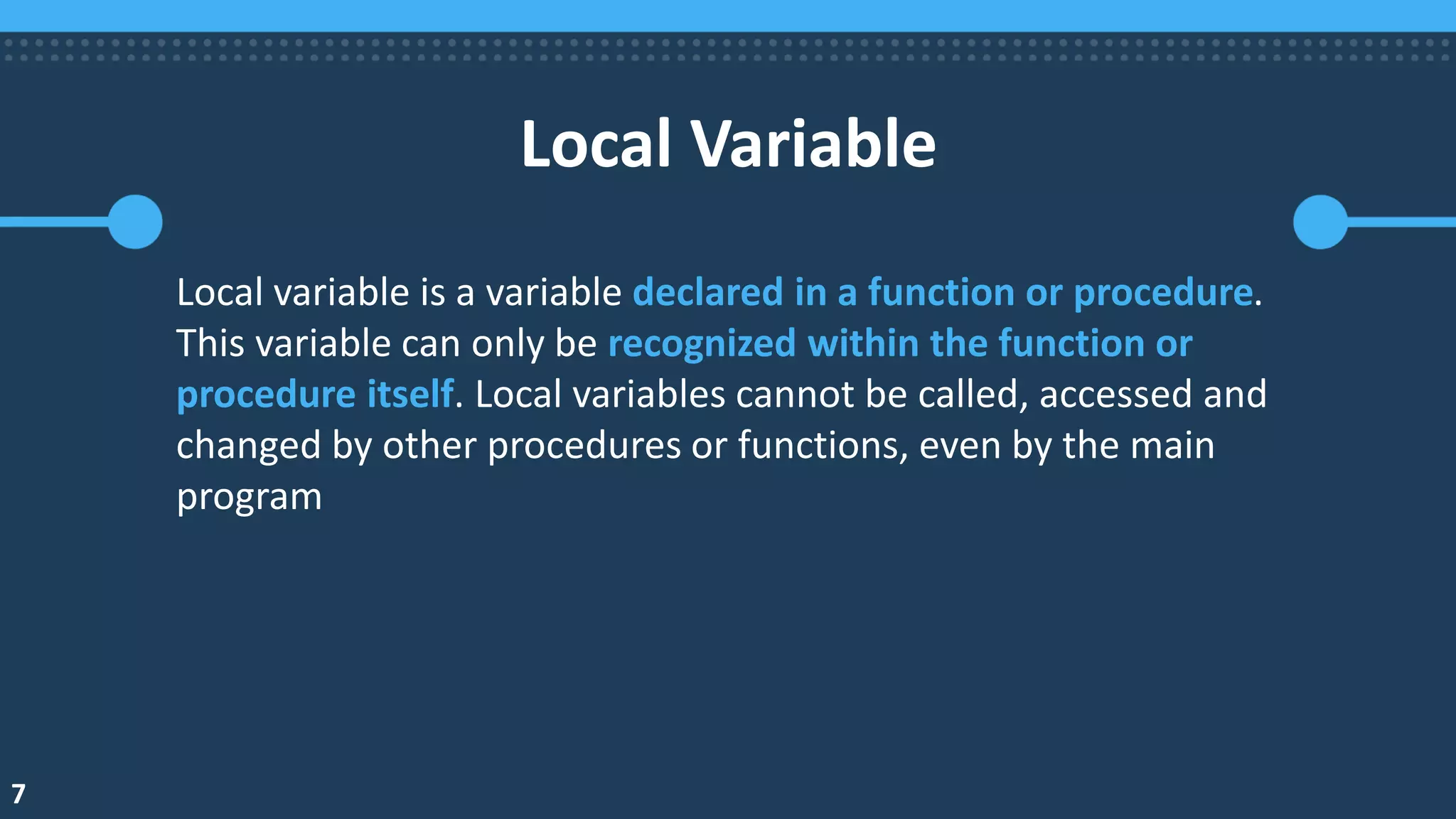 Local Variable

Local variable is a variable declared in a function or procedure. This variable can only be recognized within the function or procedure itself. Local variables cannot be called, accessed and changed by other procedures or functions, even by the main program

7